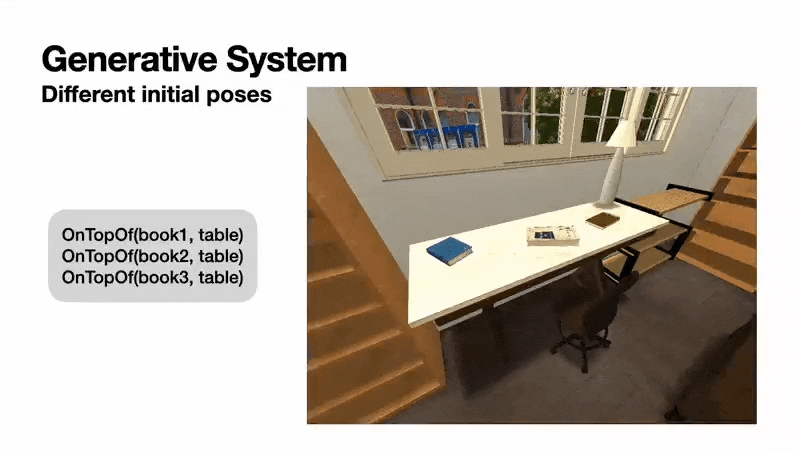 Generative System
Different initial poses

OnTopOf(book1, table)
OnTopOf(book2, table)
OnTopOf(book3, table)